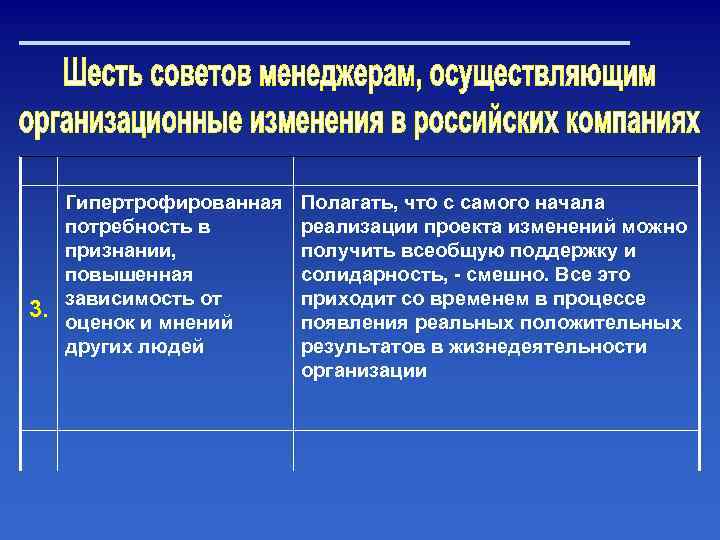 Шесть советов менеджерам, осуществляющим организационные изменения в российских компаниях

|  |  |  |
|---|---|---|
| 3. | Гипертрофированная потребность в признании, повышенная зависимость от оценок и мнений других людей | Полагать, что с самого начала реализации проекта изменений можно получить всеобщую поддержку и солидарность, - смешно. Все это приходит со временем в процессе появления реальных положительных результатов в жизнедеятельности организации |
|  |  |  |